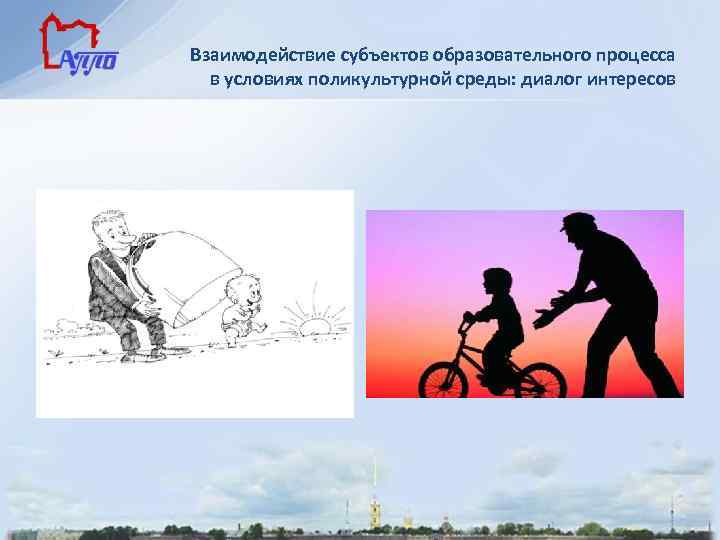 АППО

Взаимодействие субъектов образовательного процесса в условиях поликультурной среды: диалог интересов